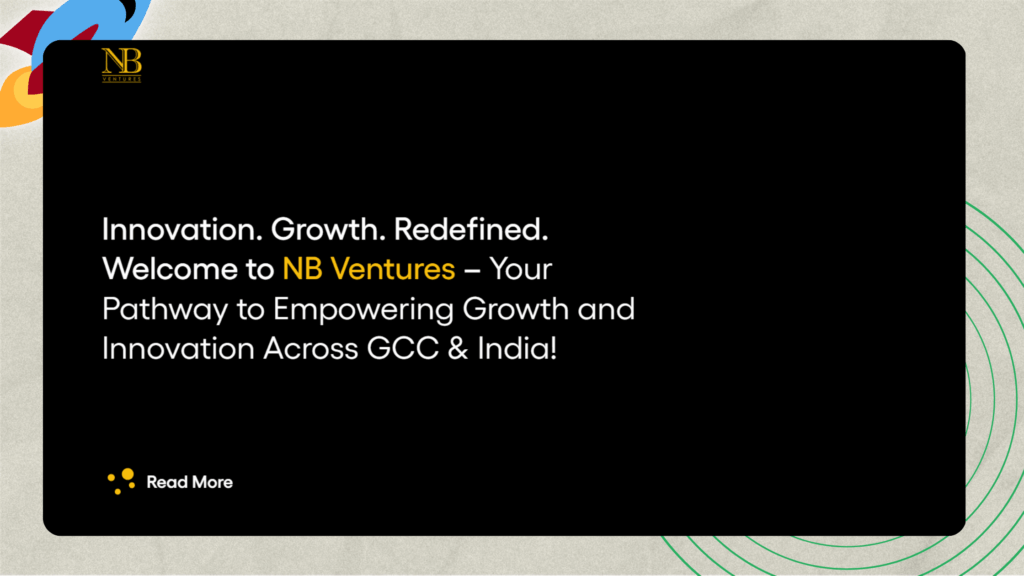 NB
VENTURES

Innovation. Growth. Redefined.
Welcome to NB Ventures – Your Pathway to Empowering Growth and Innovation Across GCC & India!

Read More